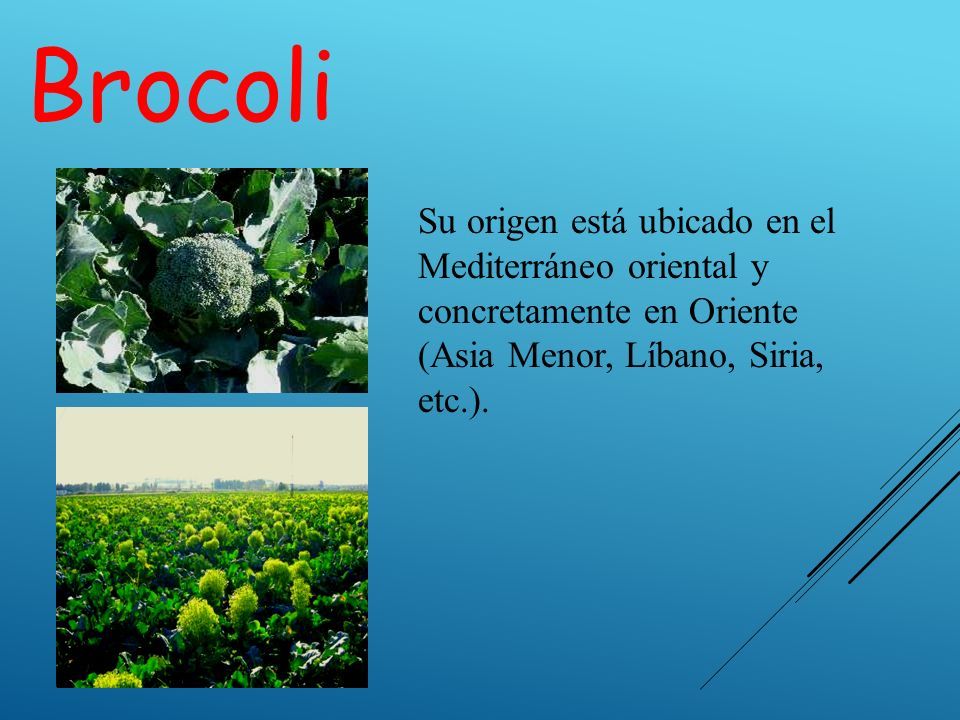 Brocoli

Su origen está ubicado en el Mediterráneo oriental y concretamente en Oriente (Asia Menor, Líbano, Siria, etc.).